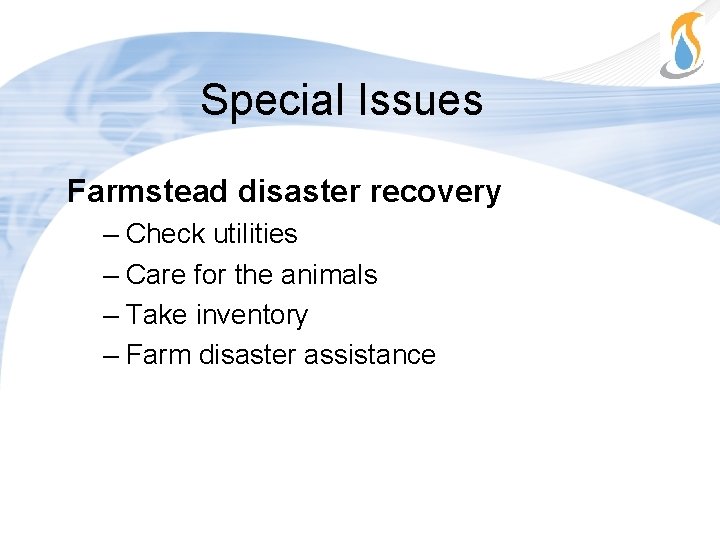 Special Issues

Farmstead disaster recovery

– Check utilities
– Care for the animals
– Take inventory
– Farm disaster assistance